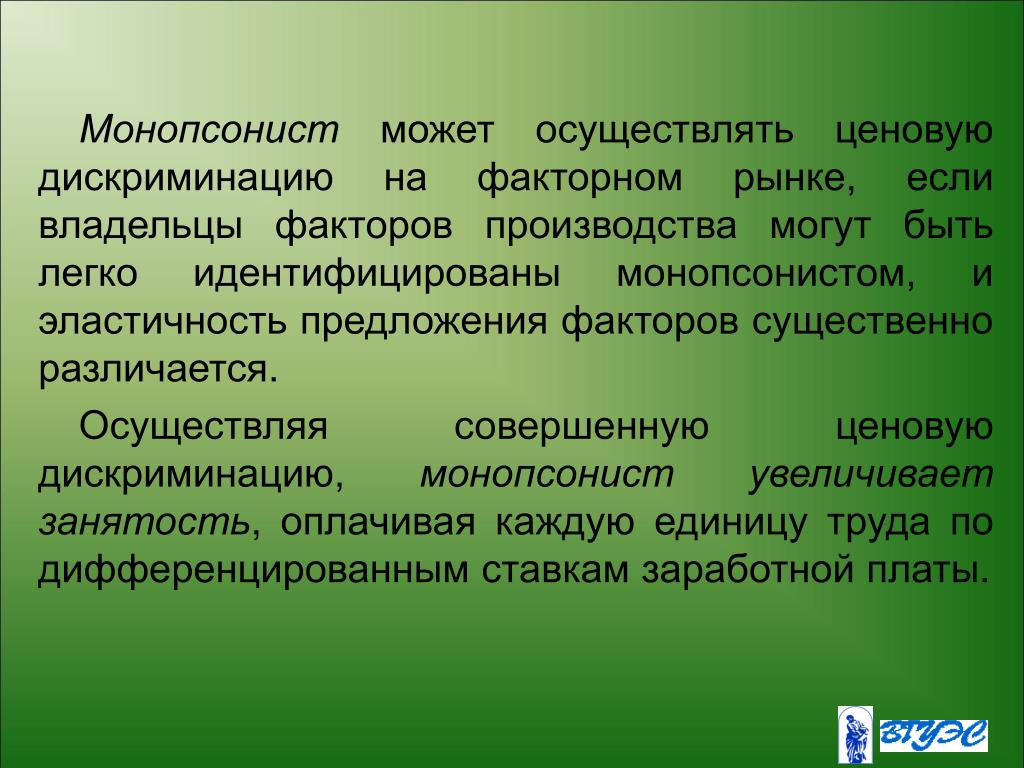 Монопсонист может осуществлять ценовую дискриминацию на факторном рынке, если владельцы факторов производства могут быть легко идентифицированы монопсонистом, и эластичность предложения факторов существенно различается.

Осуществляя совершенную ценовую дискриминацию, монопсонист увеличивает занятость, оплачивая каждую единицу труда по дифференцированным ставкам заработной платы.

ВГУЭС